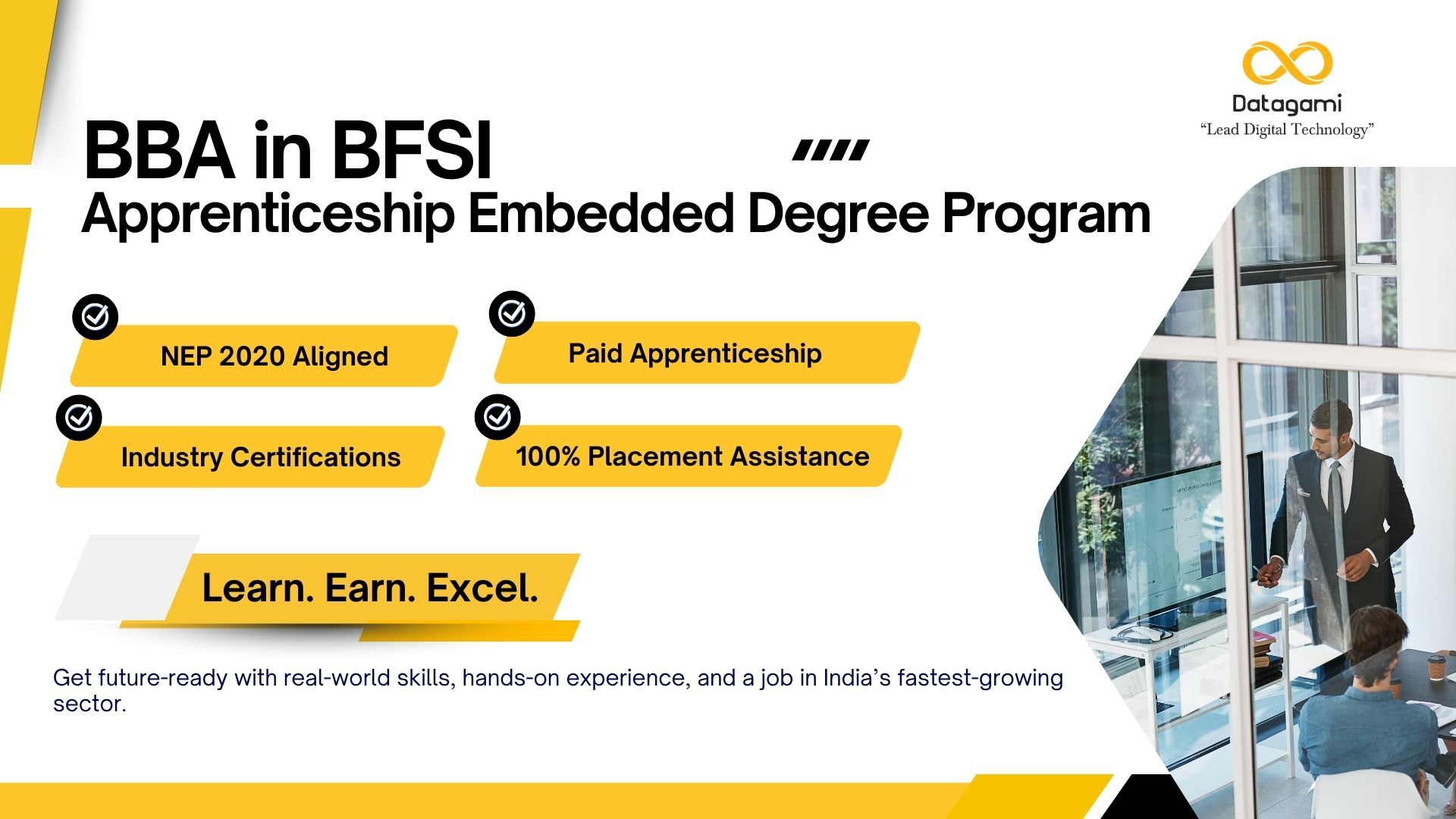 Datagami
“Lead Digital Technology”

BBA in BFSI
Apprenticeship Embedded Degree Program

NEP 2020 Aligned

Paid Apprenticeship

Industry Certifications

100% Placement Assistance

Learn. Earn. Excel.

Get future-ready with real-world skills, hands-on experience, and a job in India’s fastest-growing sector.